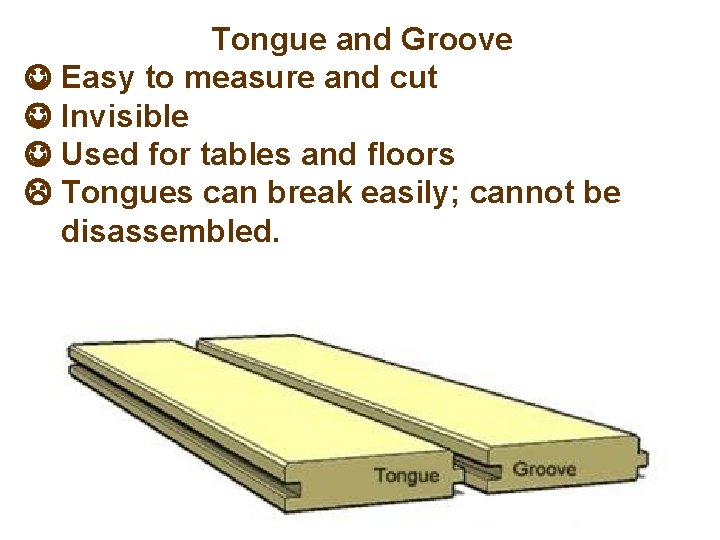 Tongue and Groove

☺ Easy to measure and cut
☺ Invisible
☺ Used for tables and floors
☹ Tongues can break easily; cannot be disassembled.

Tongue

Groove